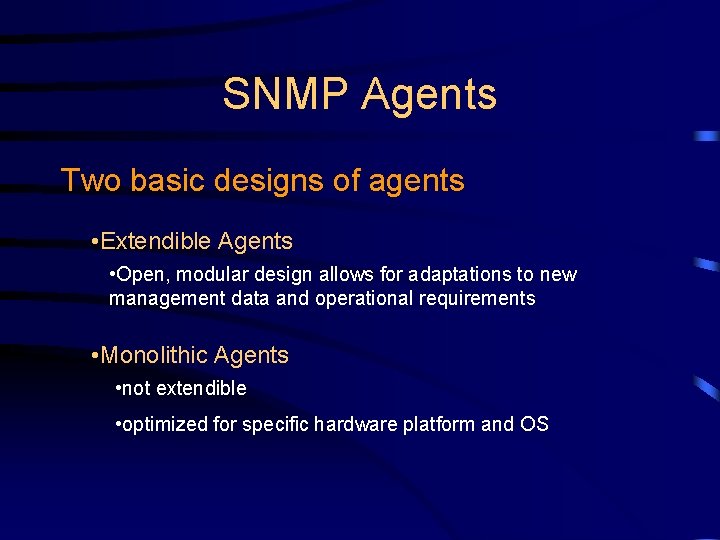 SNMP Agents

Two basic designs of agents

•Extendible Agents

•Open, modular design allows for adaptations to new management data and operational requirements

•Monolithic Agents

•not extendible

•optimized for specific hardware platform and OS